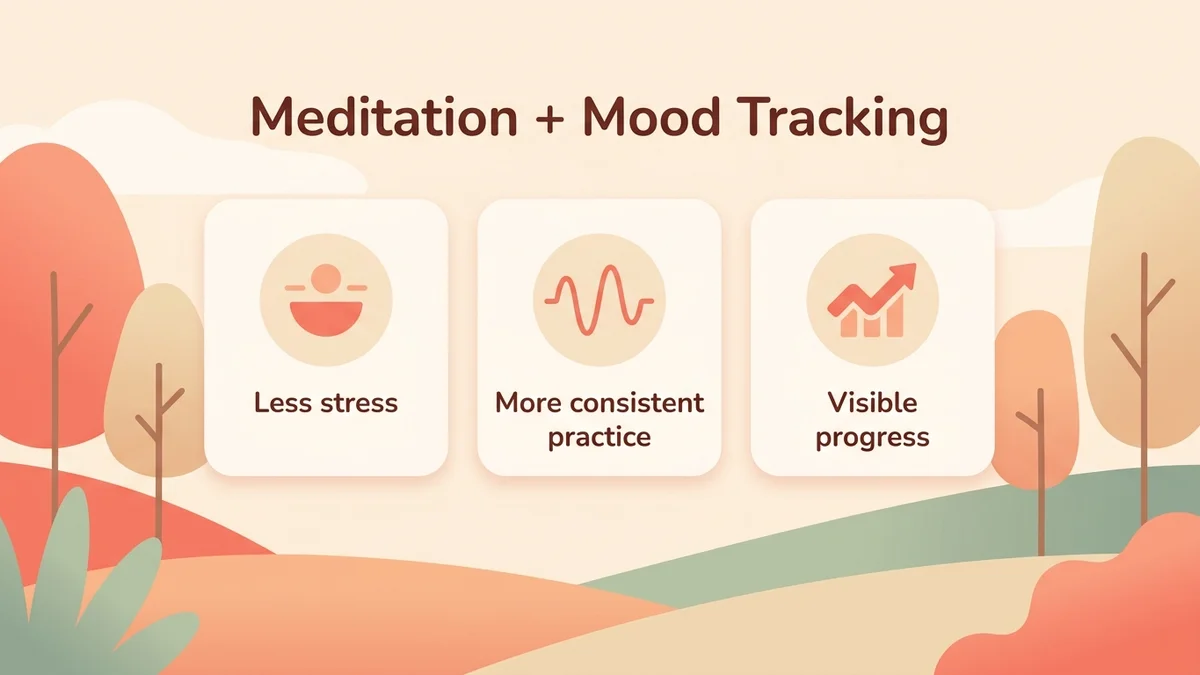 Meditation + Mood Tracking

Less stress

More consistent practice

Visible progress